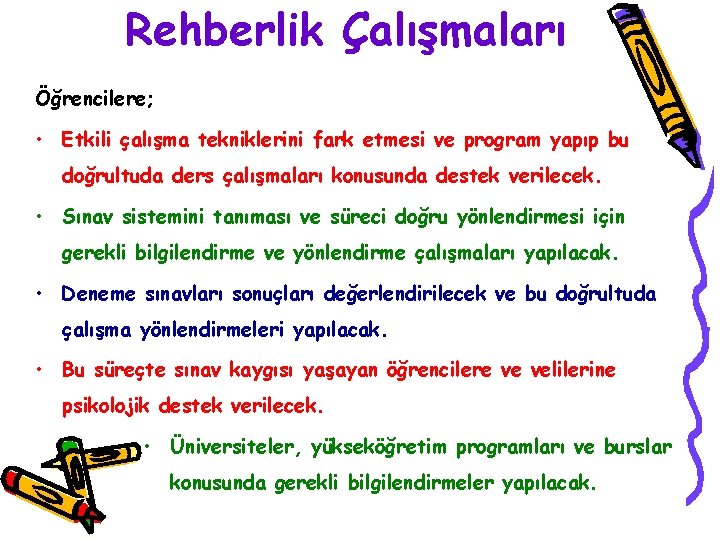 Rehberlik Çalışmaları

Öğrencilere;

• Etkili çalışma tekniklerini fark etmesi ve program yapıp bu doğrultuda ders çalışmaları konusunda destek verilecek.

• Sınav sistemini tanıması ve süreci doğru yönlendirmesi için gerekli bilgilendirme ve yönlendirme çalışmaları yapılacak.

• Deneme sınavları sonuçları değerlendirilecek ve bu doğrultuda çalışma yönlendirmeleri yapılacak.

• Bu süreçte sınav kaygısı yaşayan öğrencilere ve velilerine psikolojik destek verilecek.

• Üniversiteler, yükseköğretim programları ve burslar konusunda gerekli bilgilendirmeler yapılacak.